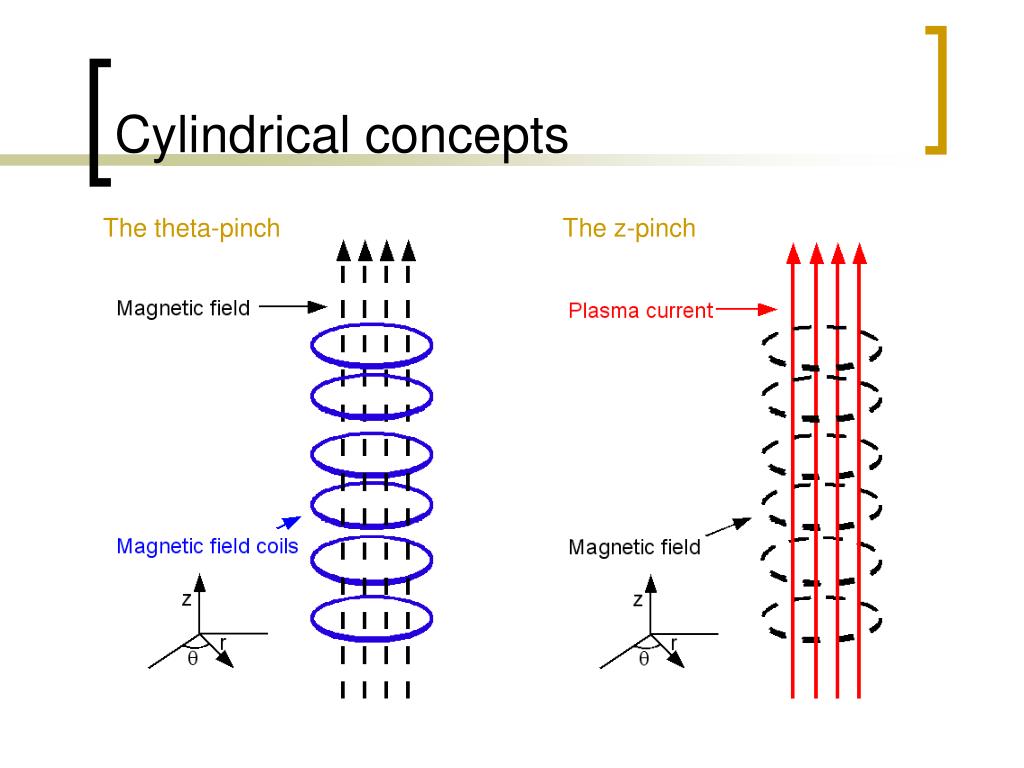 Cylindrical concepts

The theta-pinch

Magnetic field

Magnetic field coils

z
r
θ

The z-pinch

Plasma current

Magnetic field

z
r
θ